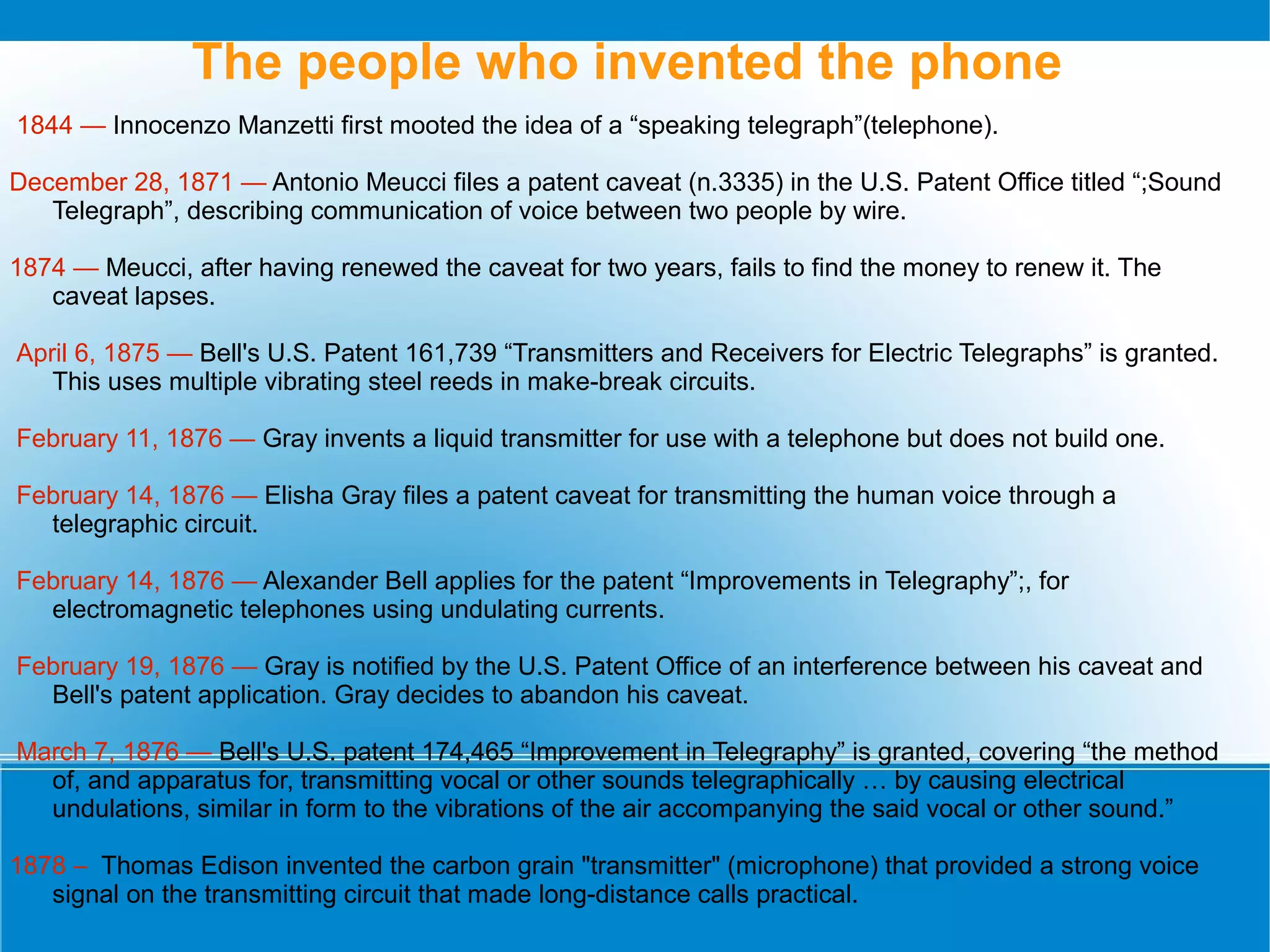 The people who invented the phone

1844 — Innocenzo Manzetti first mooted the idea of a “speaking telegraph”(telephone).

December 28, 1871 — Antonio Meucci files a patent caveat (n.3335) in the U.S. Patent Office titled “;Sound Telegraph”, describing communication of voice between two people by wire.

1874 — Meucci, after having renewed the caveat for two years, fails to find the money to renew it. The caveat lapses.

April 6, 1875 — Bell's U.S. Patent 161,739 “Transmitters and Receivers for Electric Telegraphs” is granted. This uses multiple vibrating steel reeds in make-break circuits.

February 11, 1876 — Gray invents a liquid transmitter for use with a telephone but does not build one.

February 14, 1876 — Elisha Gray files a patent caveat for transmitting the human voice through a telegraphic circuit.

February 14, 1876 — Alexander Bell applies for the patent “Improvements in Telegraphy”;, for electromagnetic telephones using undulating currents.

February 19, 1876 — Gray is notified by the U.S. Patent Office of an interference between his caveat and Bell's patent application. Gray decides to abandon his caveat.

March 7, 1876 — Bell's U.S. patent 174,465 “Improvement in Telegraphy” is granted, covering “the method of, and apparatus for, transmitting vocal or other sounds telegraphically … by causing electrical undulations, similar in form to the vibrations of the air accompanying the said vocal or other sound.”

1878 – Thomas Edison invented the carbon grain "transmitter" (microphone) that provided a strong voice signal on the transmitting circuit that made long-distance calls practical.